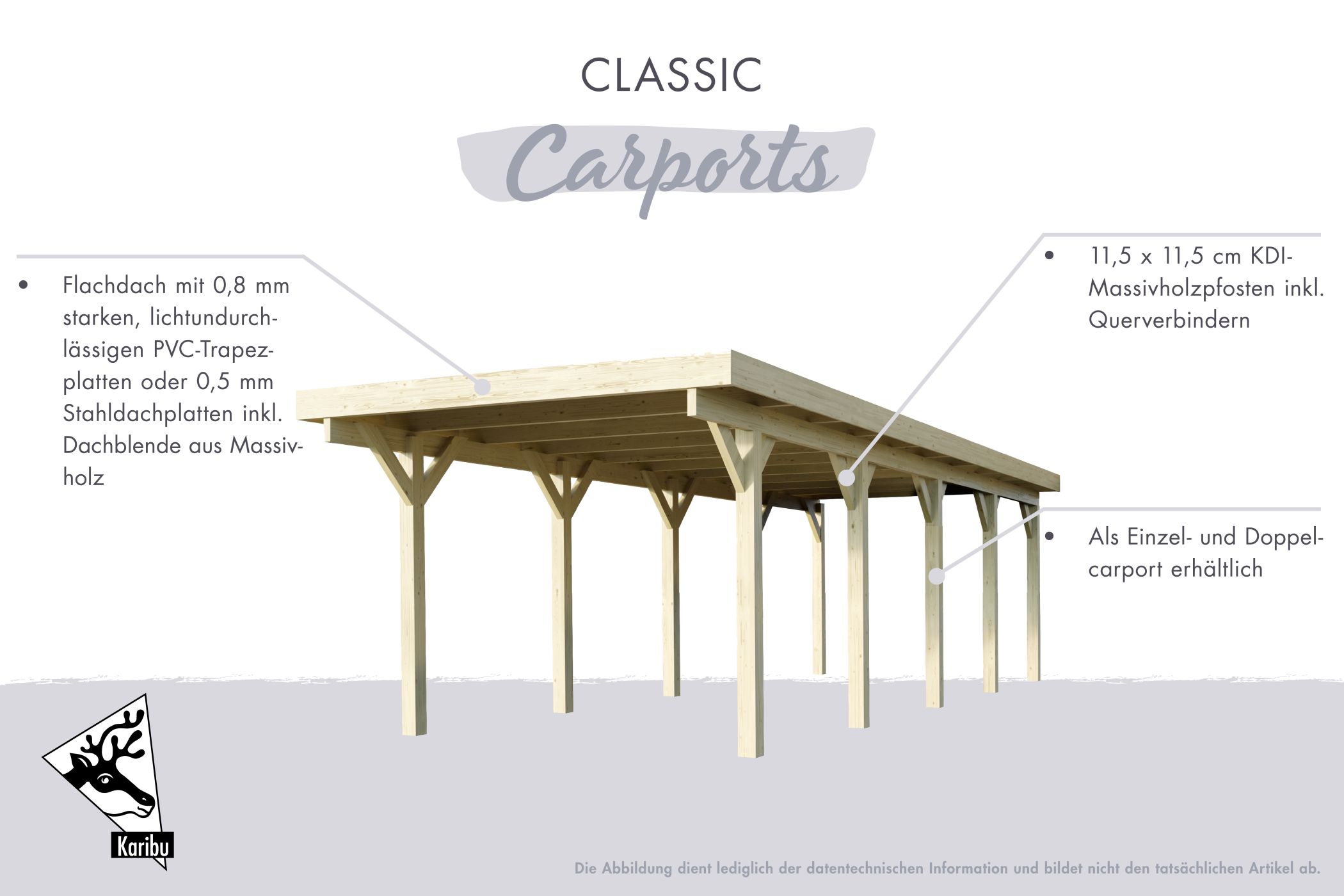 CLASSIC

Carports

• Flachdach mit 0,8 mm starken, lichtundurchlässigen PVC-Trapezplatten oder 0,5 mm Stahldachplatten inkl. Dachblende aus Massivholz

• 11,5 x 11,5 cm KDI-Massivholzpfosten inkl. Querverbindern

• Als Einzel- und Doppelcarport erhältlich

Karibu

Die Abbildung dient lediglich der datentechnischen Information und bildet nicht den tatsächlichen Artikel ab.